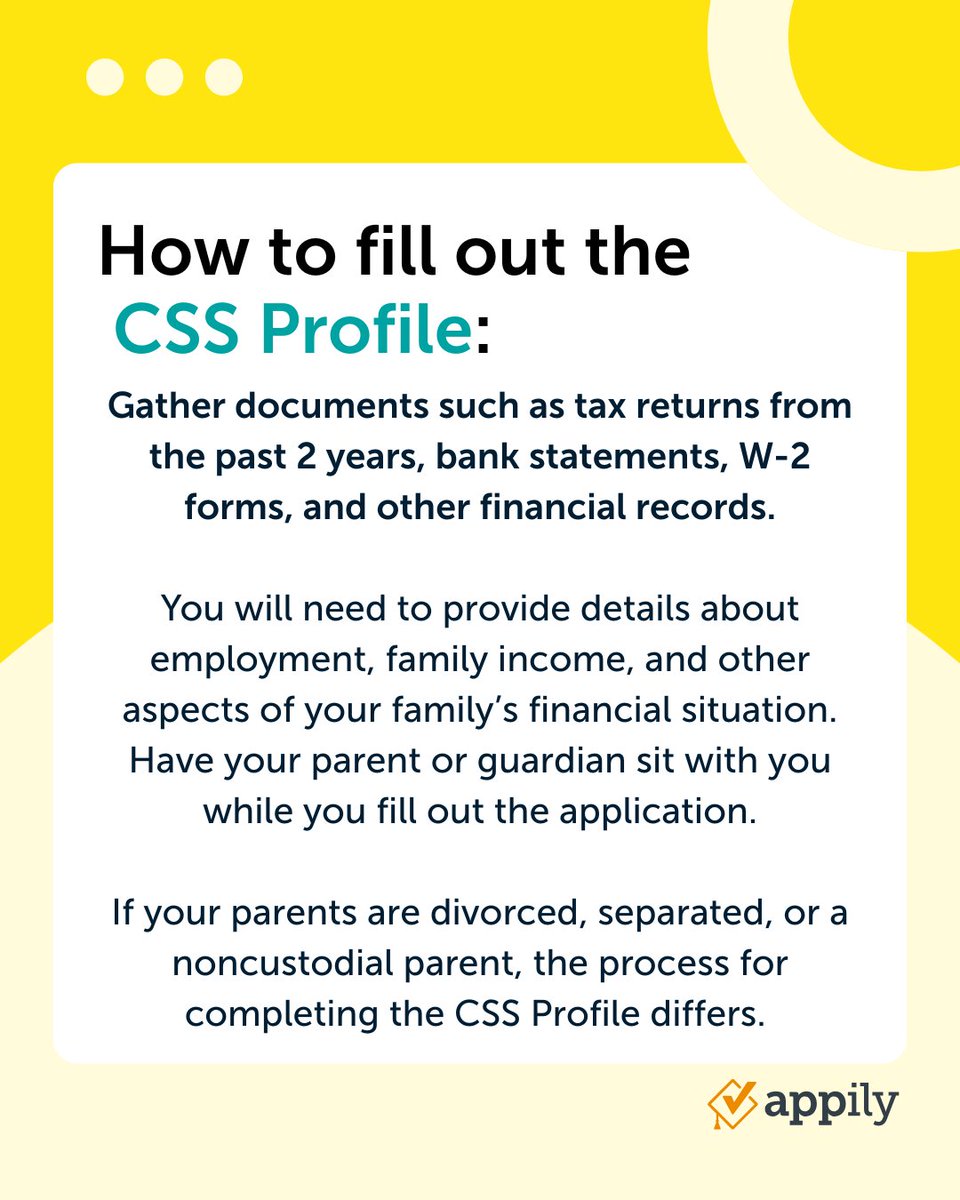 How to fill out the CSS Profile:

Gather documents such as tax returns from the past 2 years, bank statements, W-2 forms, and other financial records.

You will need to provide details about employment, family income, and other aspects of your family's financial situation. Have your parent or guardian sit with you while you fill out the application.

If your parents are divorced, separated, or a noncustodial parent, the process for completing the CSS Profile differs.

appily